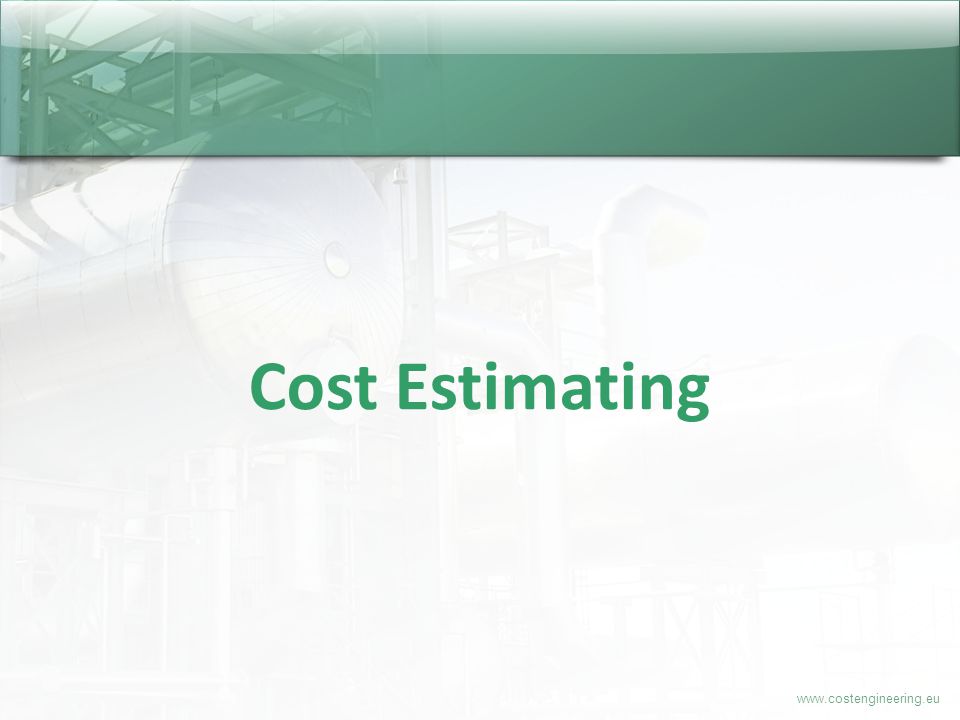 Cost Estimating

www.costengineering.eu